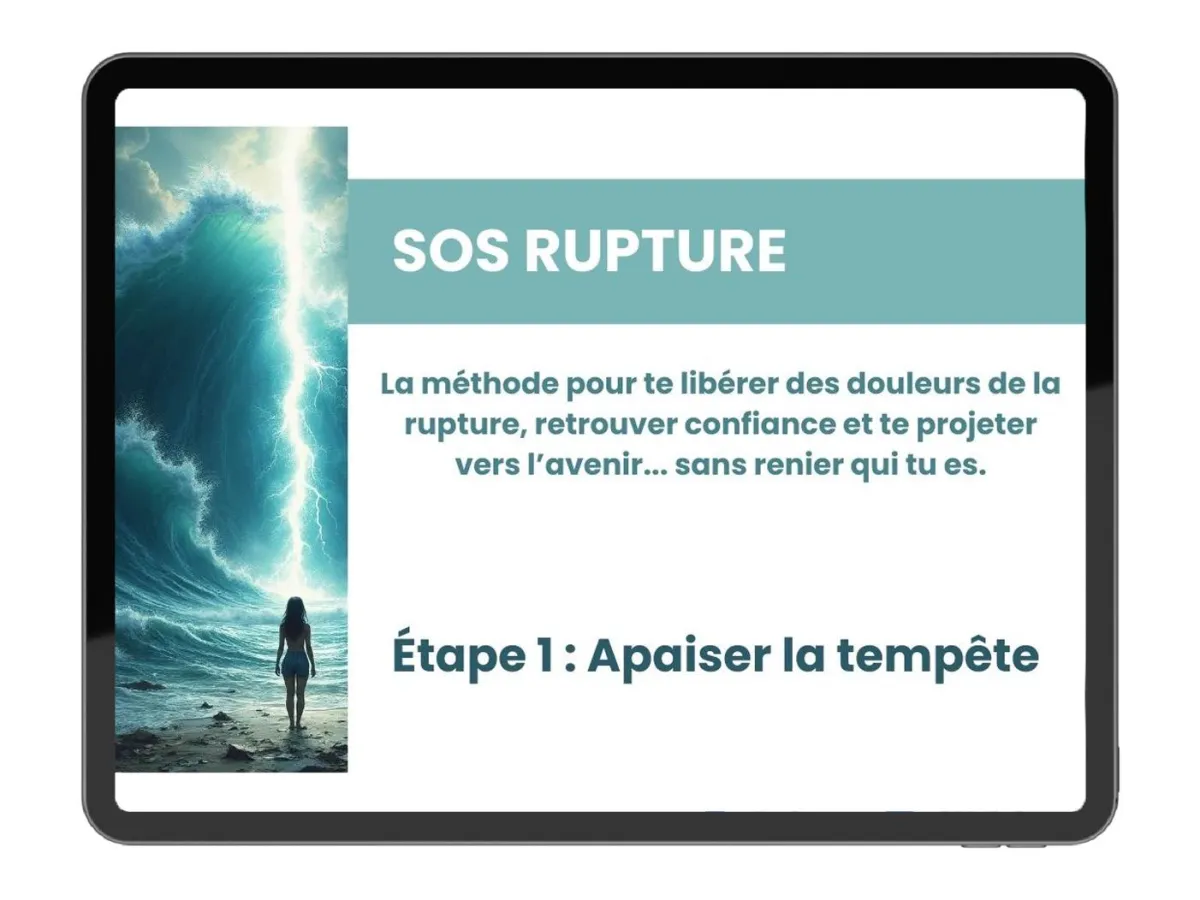 SOS RUPTURE

La méthode pour te libérer des douleurs de la rupture, retrouver confiance et te projeter vers l'avenir... sans renier qui tu es.

Étape 1 : Apaiser la tempête